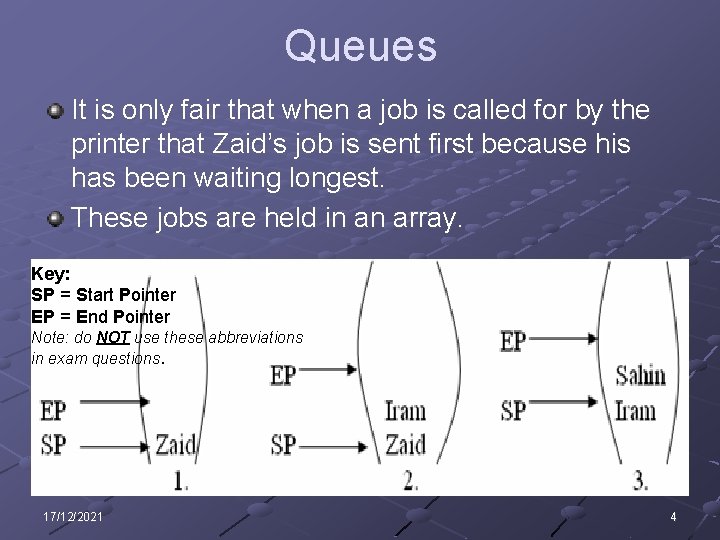 Queues

It is only fair that when a job is called for by the printer that Zaid's job is sent first because his has been waiting longest.

These jobs are held in an array.

Key:
SP = Start Pointer
EP = End Pointer
Note: do NOT use these abbreviations in exam questions.

EP
SP
Zaid
1.

EP
SP
Iram
Zaid
2.

EP
SP
Sahin
Iram
3.

17/12/2021

4